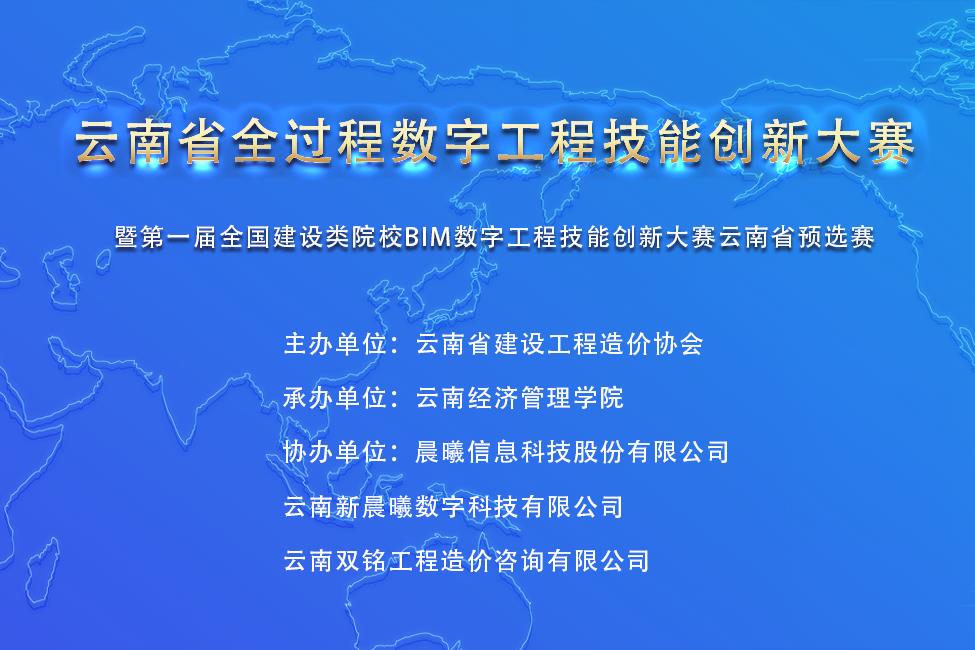 云南省全过程数字工程技能创新大赛

暨第一届全国建设类院校BIM数字工程技能创新大赛云南省预选赛

主办单位：云南省建设工程造价协会

承办单位：云南经济管理学院

协办单位：晨曦信息科技股份有限公司

云南新晨曦数字科技有限公司

云南双铭工程造价咨询有限公司